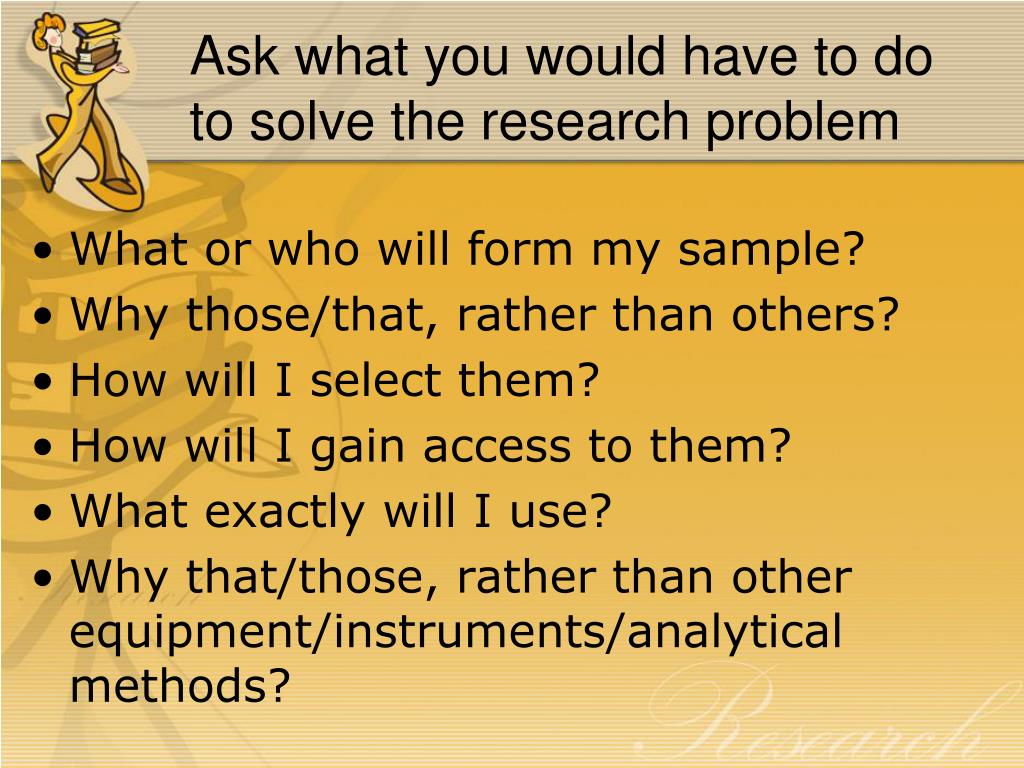 Ask what you would have to do to solve the research problem

• What or who will form my sample?
• Why those/that, rather than others?
• How will I select them?
• How will I gain access to them?
• What exactly will I use?
• Why that/those, rather than other equipment/instruments/analytical methods?

Research